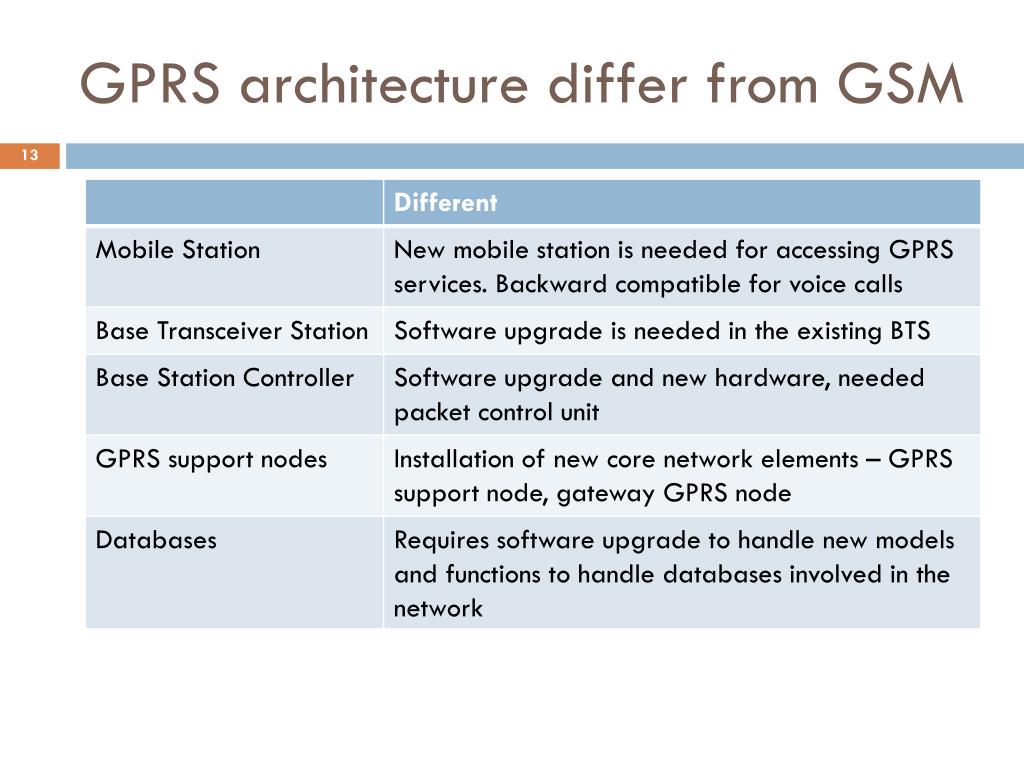 GPRS architecture differ from GSM

13

| | Different |
|---|---|
| Mobile Station | New mobile station is needed for accessing GPRS services. Backward compatible for voice calls |
| Base Transceiver Station | Software upgrade is needed in the existing BTS |
| Base Station Controller | Software upgrade and new hardware, needed packet control unit |
| GPRS support nodes | Installation of new core network elements – GPRS support node, gateway GPRS node |
| Databases | Requires software upgrade to handle new models and functions to handle databases involved in the network |